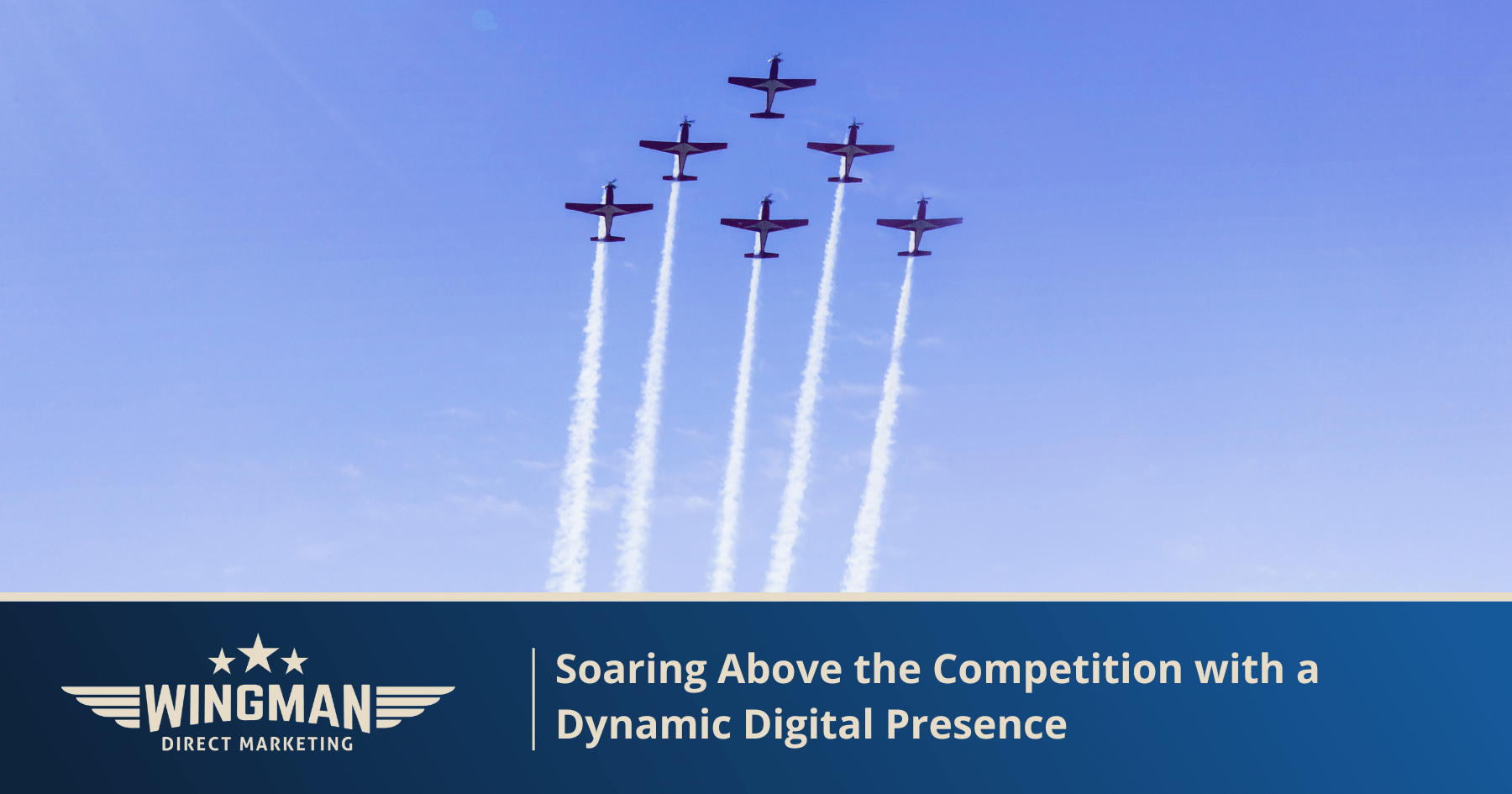 WINGMAN
DIRECT MARKETING

Soaring Above the Competition with a Dynamic Digital Presence